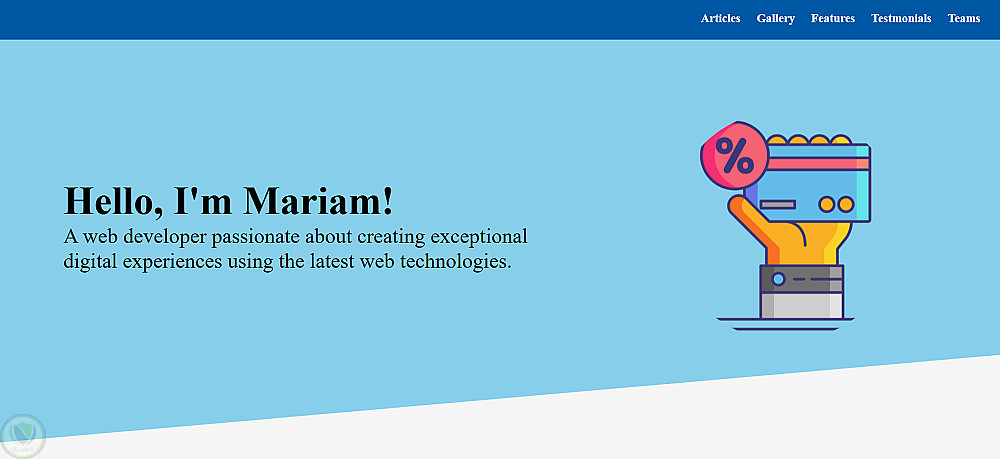 Articles Gallery Features Testmonials Teams

Hello, I'm Mariam!

A web developer passionate about creating exceptional digital experiences using the latest web technologies.

%